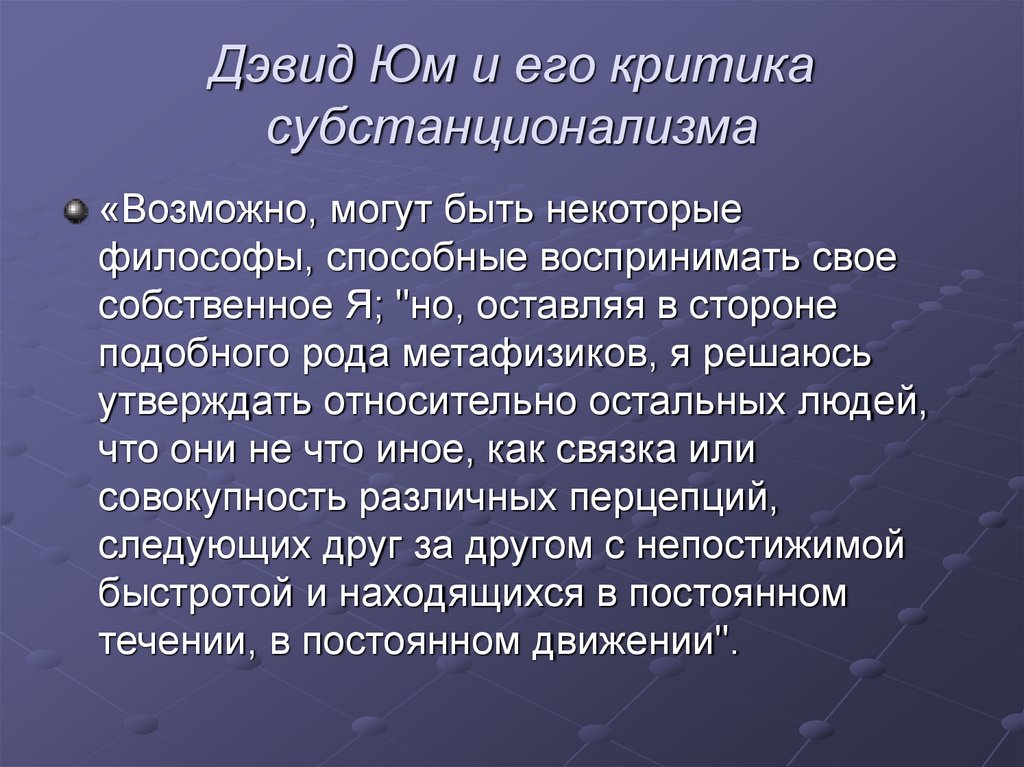 Дэвид Юм и его критика субстанционализма

«Возможно, могут быть некоторые философы, способные воспринимать свое собственное Я; "но, оставляя в стороне подобного рода метафизиков, я решаюсь утверждать относительно остальных людей, что они не что иное, как связка или совокупность различных перцепций, следующих друг за другом с непостижимой быстротой и находящихся в постоянном течении, в постоянном движении".